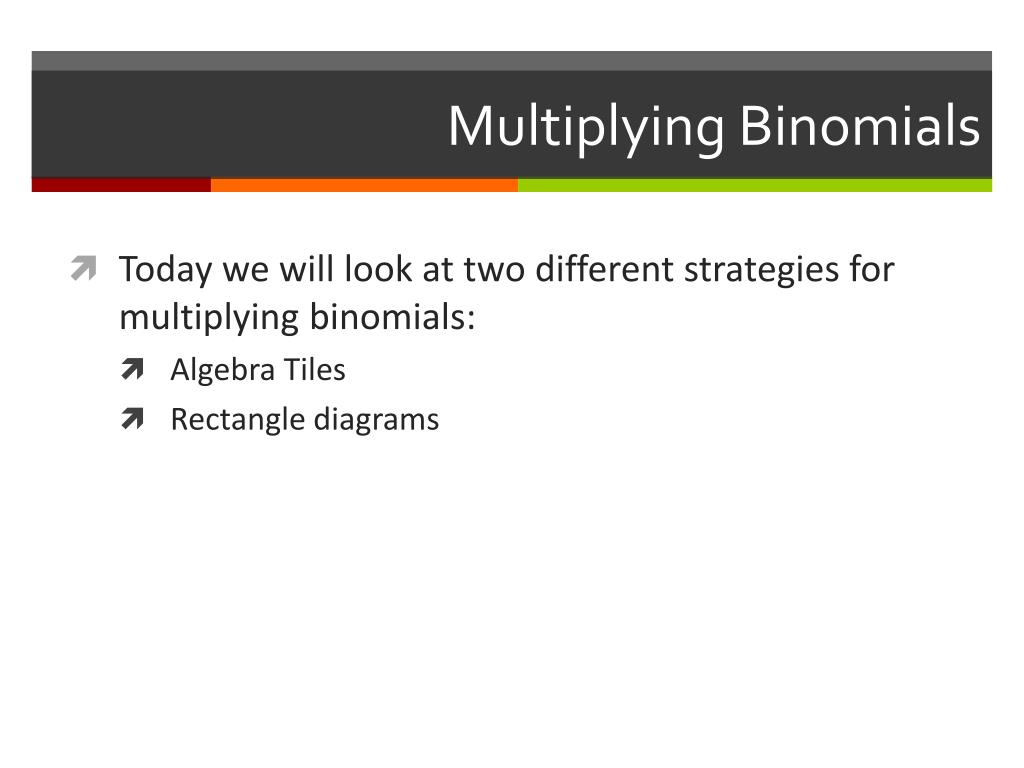 Multiplying Binomials

Today we will look at two different strategies for multiplying binomials:

Algebra Tiles

Rectangle diagrams